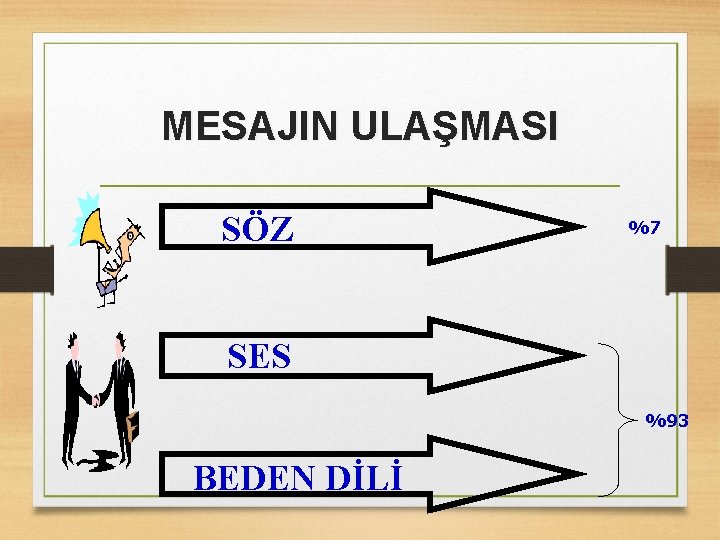 MESAJIN ULAŞMASI

SÖZ

%7

SES

BEDEN DİLİ

%93